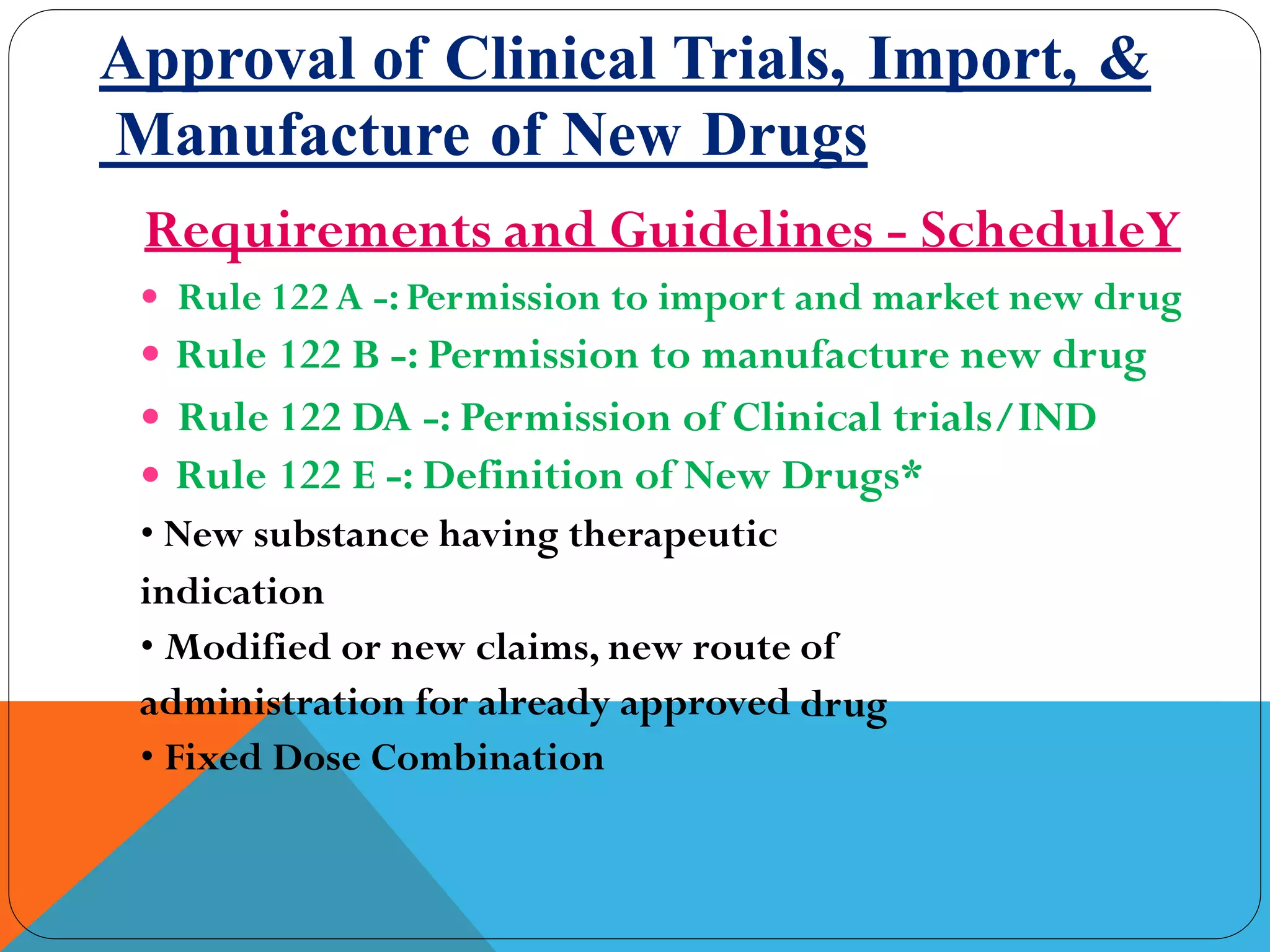 Approval of Clinical Trials, Import, & Manufacture of New Drugs

Requirements and Guidelines - ScheduleY

• Rule 122 A -: Permission to import and market new drug
• Rule 122 B -: Permission to manufacture new drug
• Rule 122 DA -: Permission of Clinical trials/IND
• Rule 122 E -: Definition of New Drugs*

• New substance having therapeutic indication
• Modified or new claims, new route of administration for already approved drug
• Fixed Dose Combination